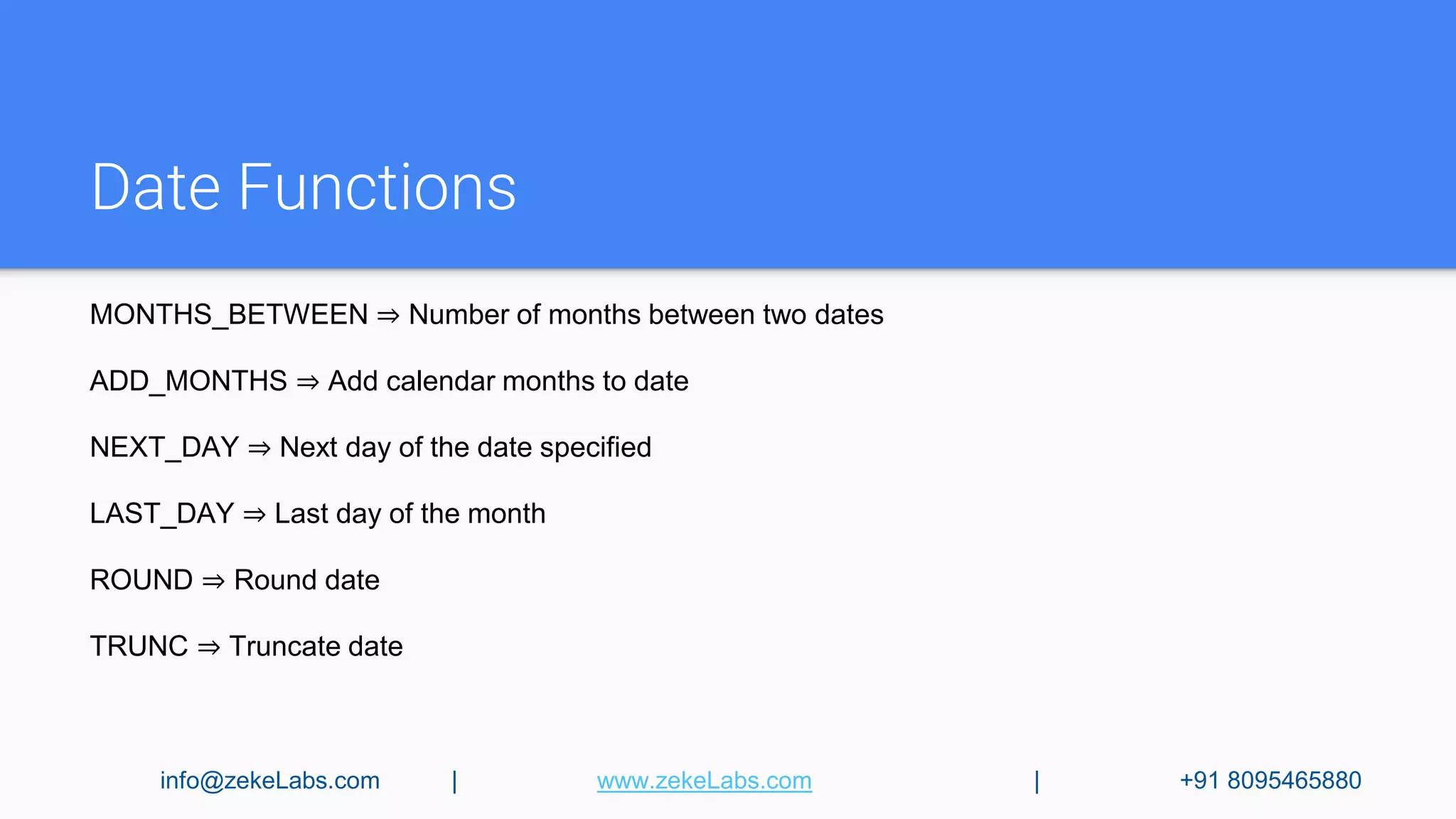 Date Functions

MONTHS_BETWEEN ⇒ Number of months between two dates

ADD_MONTHS ⇒ Add calendar months to date

NEXT_DAY ⇒ Next day of the date specified

LAST_DAY ⇒ Last day of the month

ROUND ⇒ Round date

TRUNC ⇒ Truncate date

info@zekeLabs.com | www.zekeLabs.com | +91 8095465880